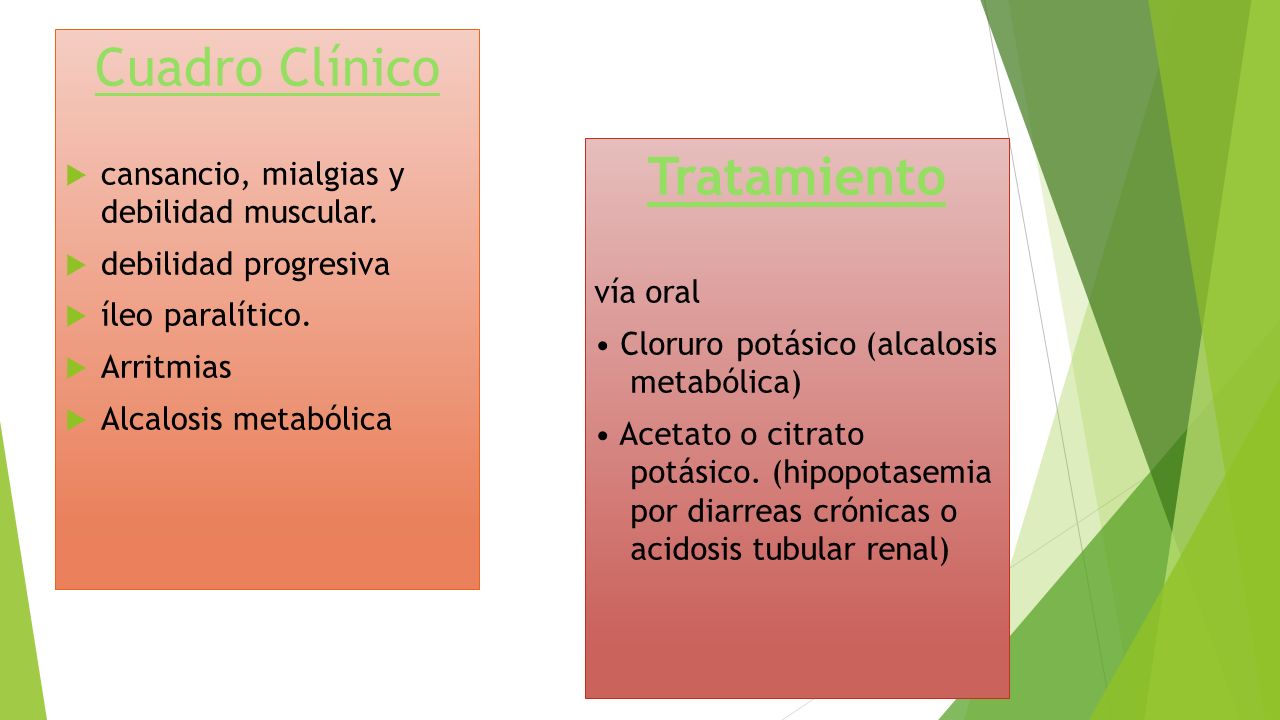 Cuadro Clínico

cansancio, mialgias y debilidad muscular.

debilidad progresiva

íleo paralítico.

Arritmias

Alcalosis metabólica

Tratamiento

vía oral

• Cloruro potásico (alcalosis metabólica)

• Acetato o citrato potásico. (hipopotasemia por diarreas crónicas o acidosis tubular renal)